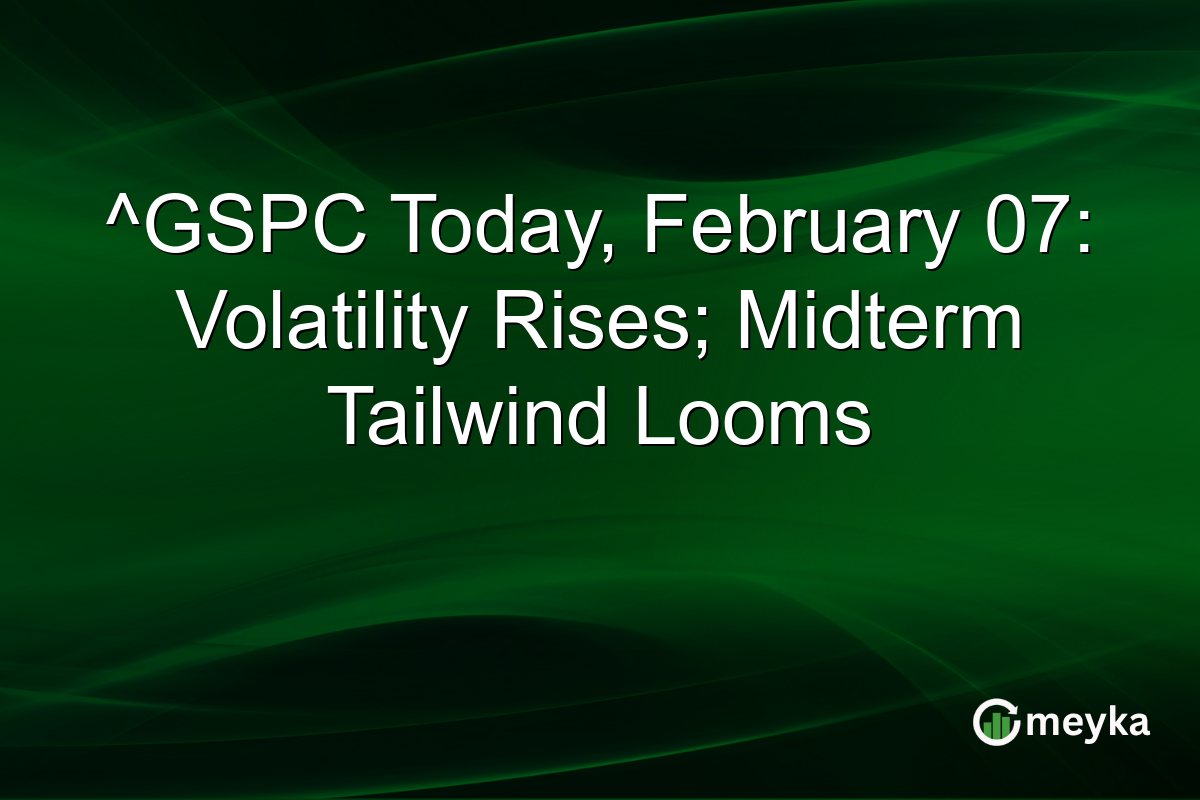 ^GSPC Today, February 07: Volatility Rises; Midterm Tailwind Looms

meyka